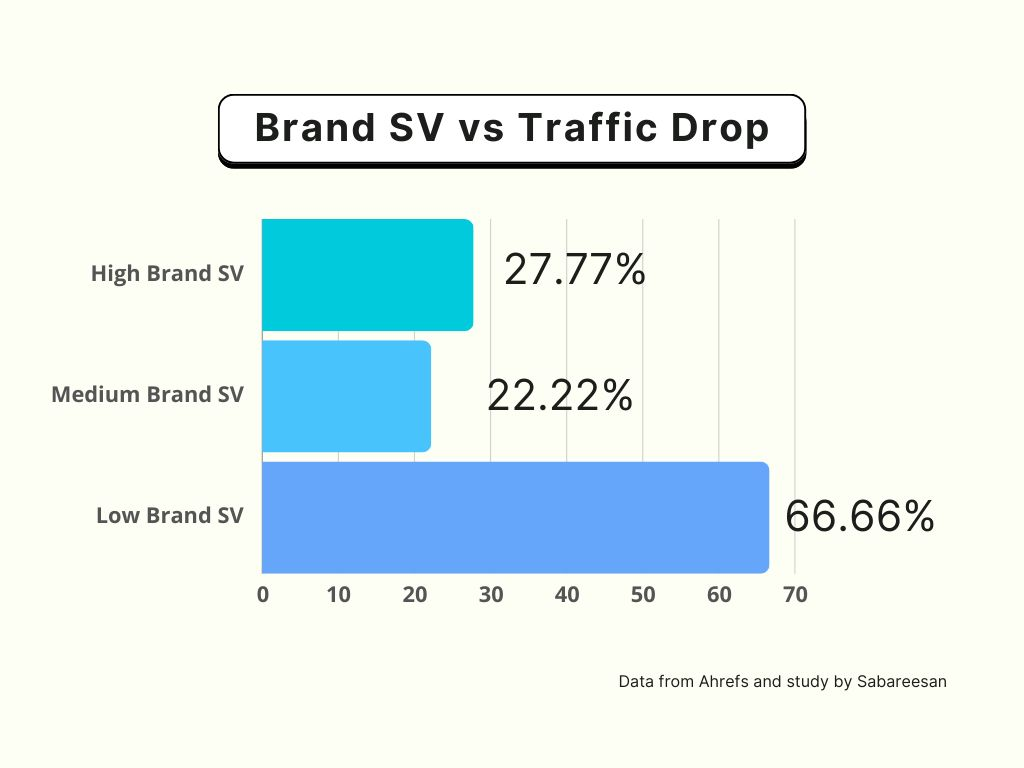 Brand SV vs Traffic Drop

High Brand SV 27.77%

Medium Brand SV 22.22%

Low Brand SV 66.66%

0 10 20 30 40 50 60 70

Data from Ahrefs and study by Sabareesan